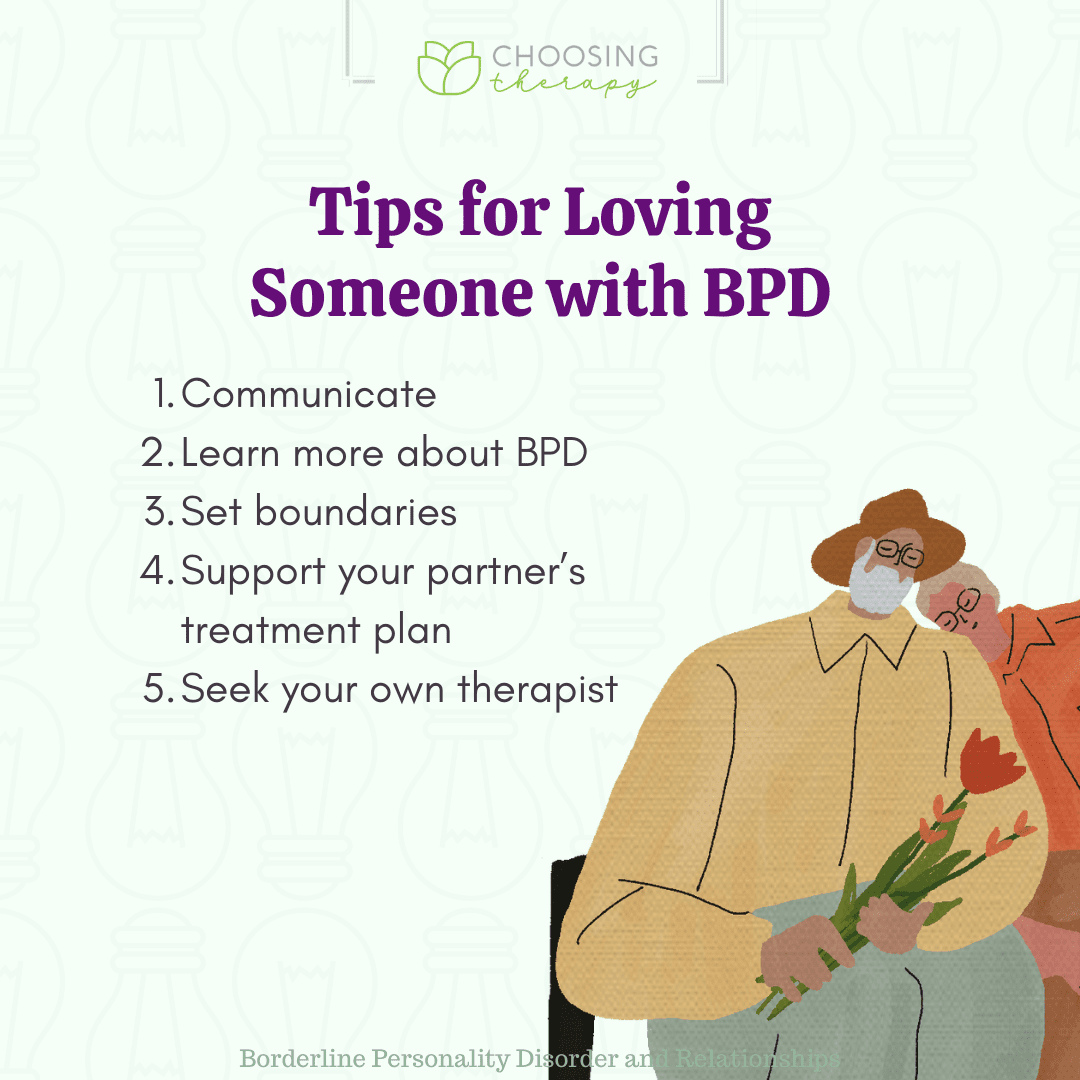 CHOOSING therapy

Tips for Loving Someone with BPD

1. Communicate
2. Learn more about BPD
3. Set boundaries
4. Support your partner's treatment plan
5. Seek your own therapist

Borderline Personality Disorder and Relationships